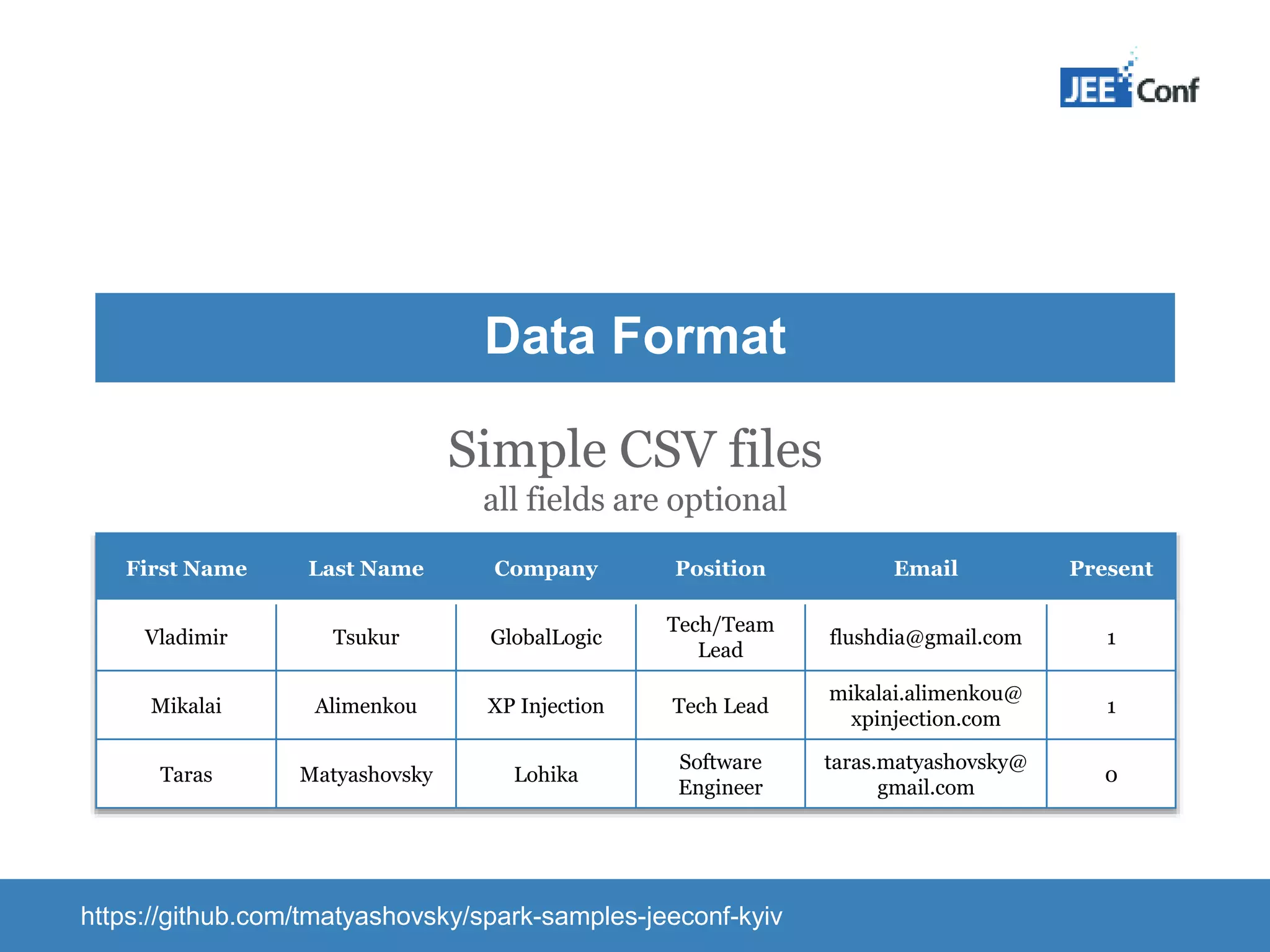 JEE Conf

Data Format

Simple CSV files
all fields are optional

| First Name | Last Name | Company | Position | Email | Present |
|---|---|---|---|---|---|
| Vladimir | Tsukur | GlobalLogic | Tech/Team Lead | flushdia@gmail.com | 1 |
| Mikalai | Alimenkou | XP Injection | Tech Lead | mikalai.alimenkou@xpinjection.com | 1 |
| Taras | Matyashovsky | Lohika | Software Engineer | taras.matyashovsky@gmail.com | 0 |

https://github.com/tmatyashovsky/spark-samples-jeeconf-kyiv